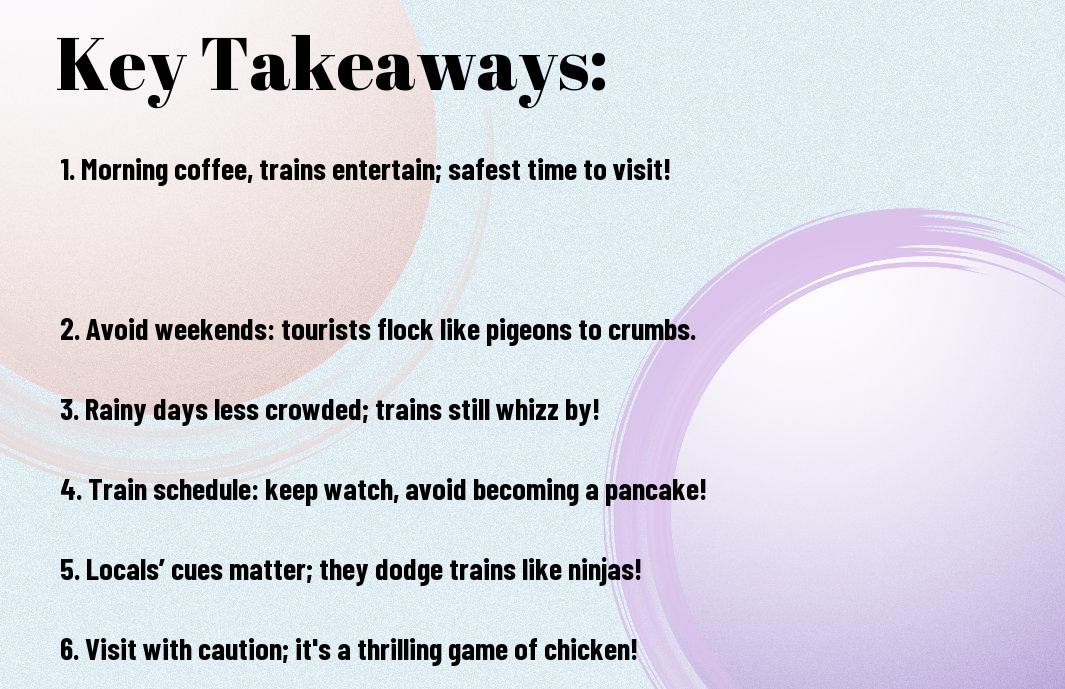 Key Takeaways:

1. Morning coffee, trains entertain; safest time to visit!

2. Avoid weekends: tourists flock like pigeons to crumbs.

3. Rainy days less crowded; trains still whizz by!

4. Train schedule: keep watch, avoid becoming a pancake!

5. Locals’ cues matter; they dodge trains like ninjas!

6. Visit with caution; it's a thrilling game of chicken!